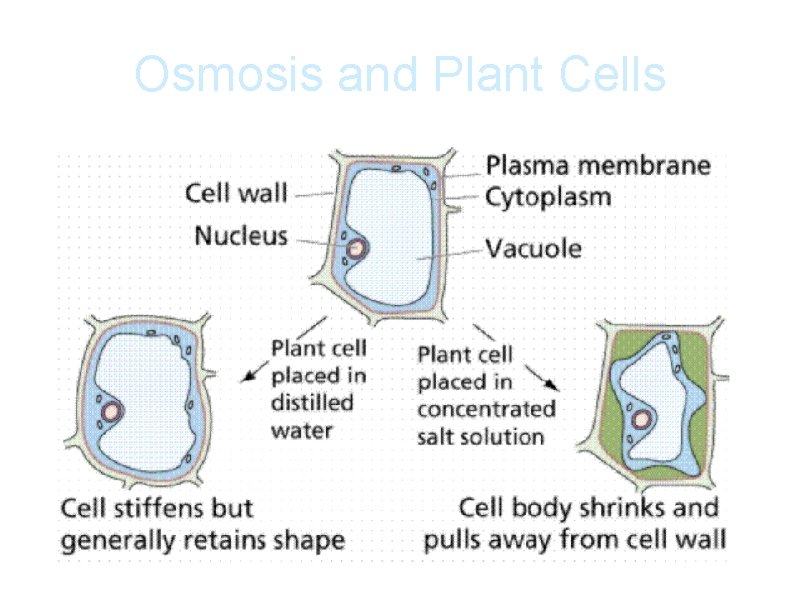 Osmosis and Plant Cells

Cell wall

Nucleus

Plasma membrane

Cytoplasm

Vacuole

Plant cell placed in distilled water

Plant cell placed in concentrated salt solution

Cell stiffens but generally retains shape

Cell body shrinks and pulls away from cell wall